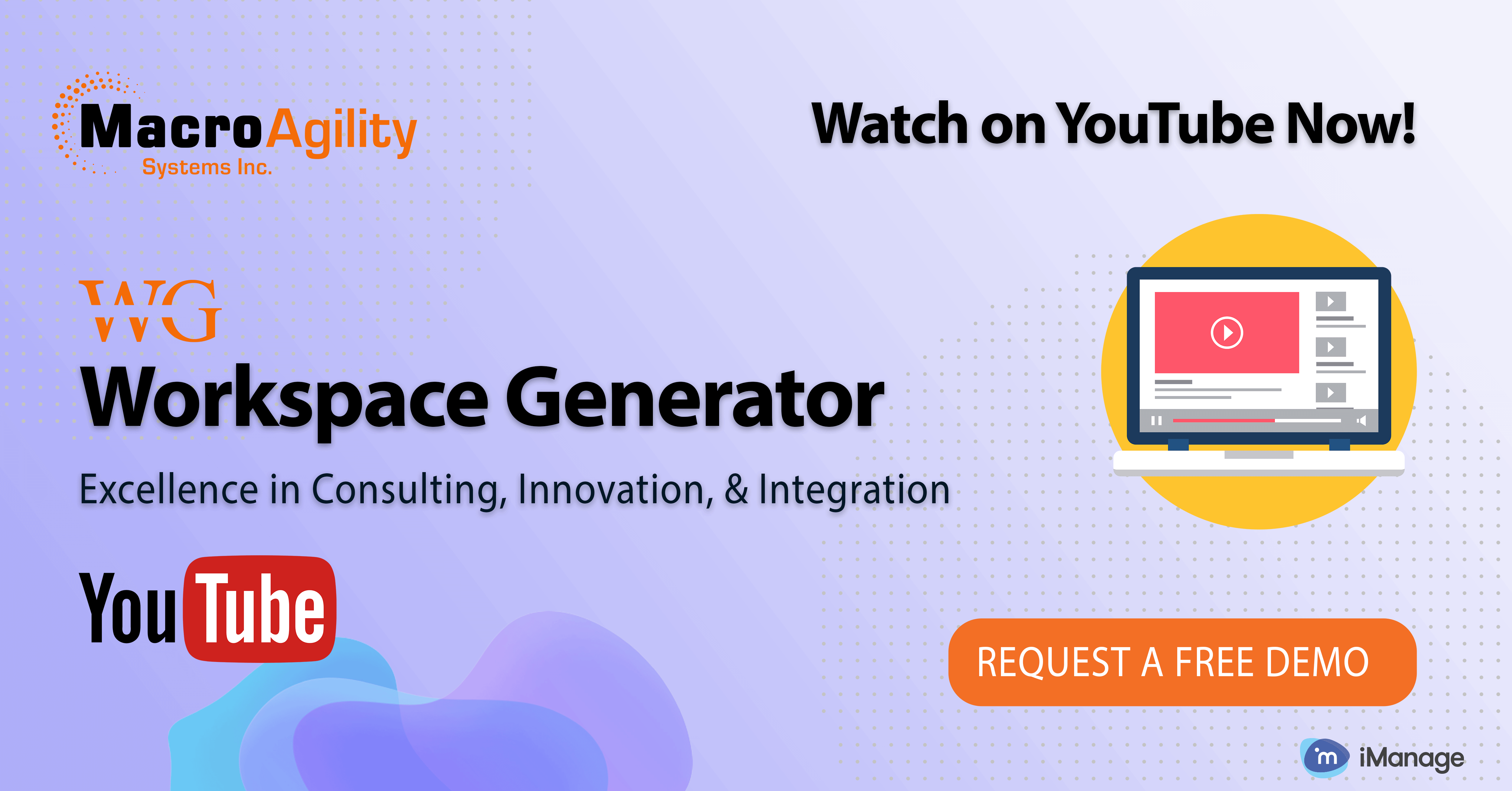 MacroAgility
Systems Inc.

Watch on YouTube Now!

WG
Workspace Generator

Excellence in Consulting, Innovation, & Integration

YouTube

REQUEST A FREE DEMO

m iManage